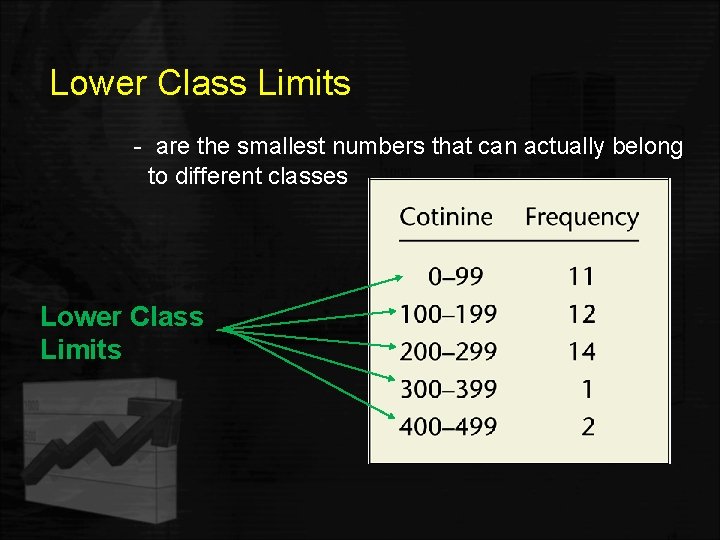 Lower Class Limits

- are the smallest numbers that can actually belong to different classes

| Cotinine | Frequency |
|---|---|
| 0–99 | 11 |
| 100–199 | 12 |
| 200–299 | 14 |
| 300–399 | 1 |
| 400–499 | 2 |

Lower Class Limits